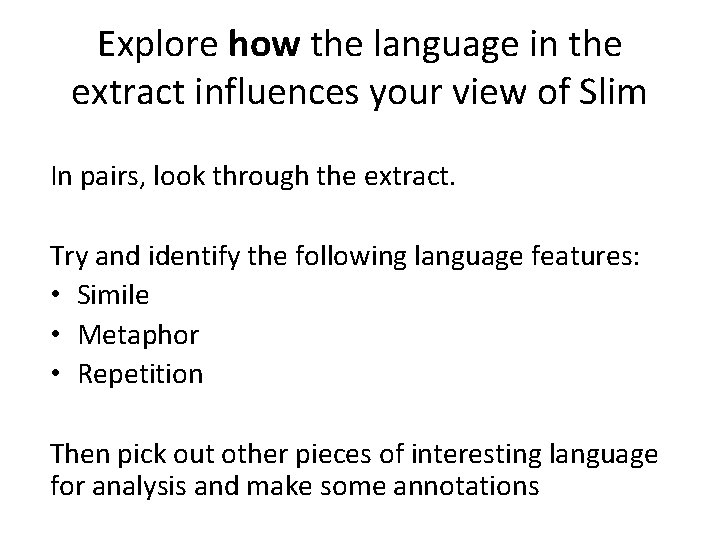 Explore how the language in the extract influences your view of Slim

In pairs, look through the extract.

Try and identify the following language features:
• Simile
• Metaphor
• Repetition

Then pick out other pieces of interesting language for analysis and make some annotations